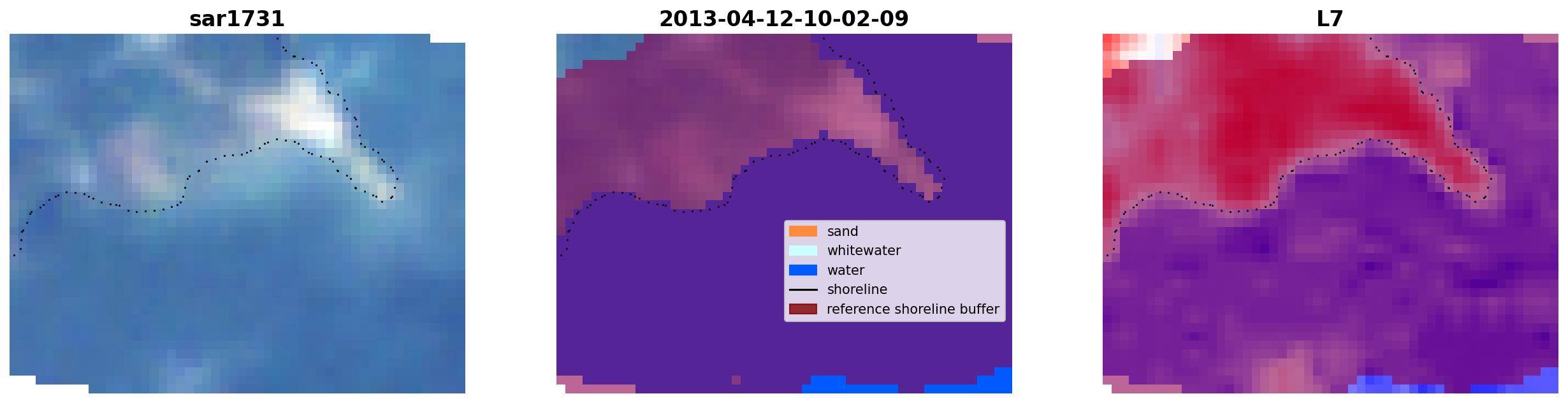 sar1731

2013-04-12-10-02-09

sand
whitewater
water
shoreline
reference shoreline buffer

L7